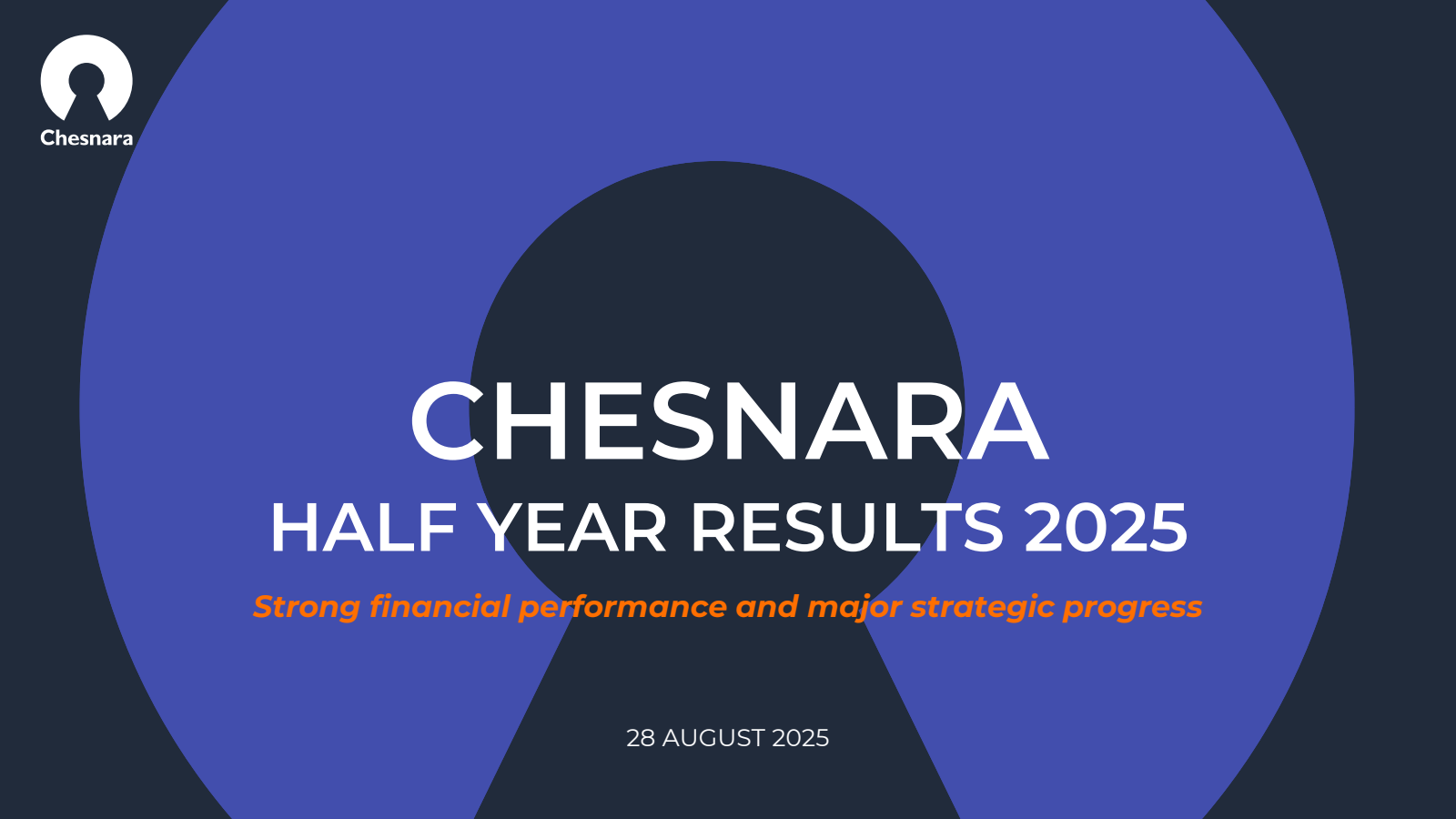 Chesnara

CHESNARA

HALF YEAR RESULTS 2025

Strong financial performance and major strategic progress

28 AUGUST 2025